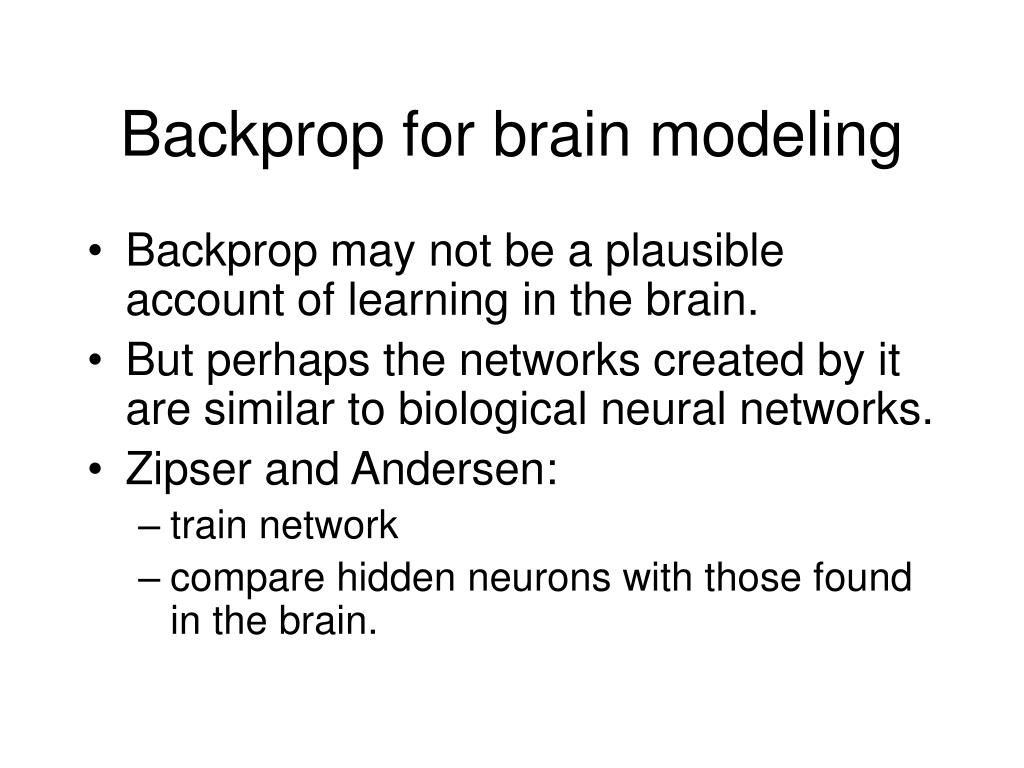 Backprop for brain modeling

• Backprop may not be a plausible account of learning in the brain.
• But perhaps the networks created by it are similar to biological neural networks.
• Zipser and Andersen:
– train network
– compare hidden neurons with those found in the brain.